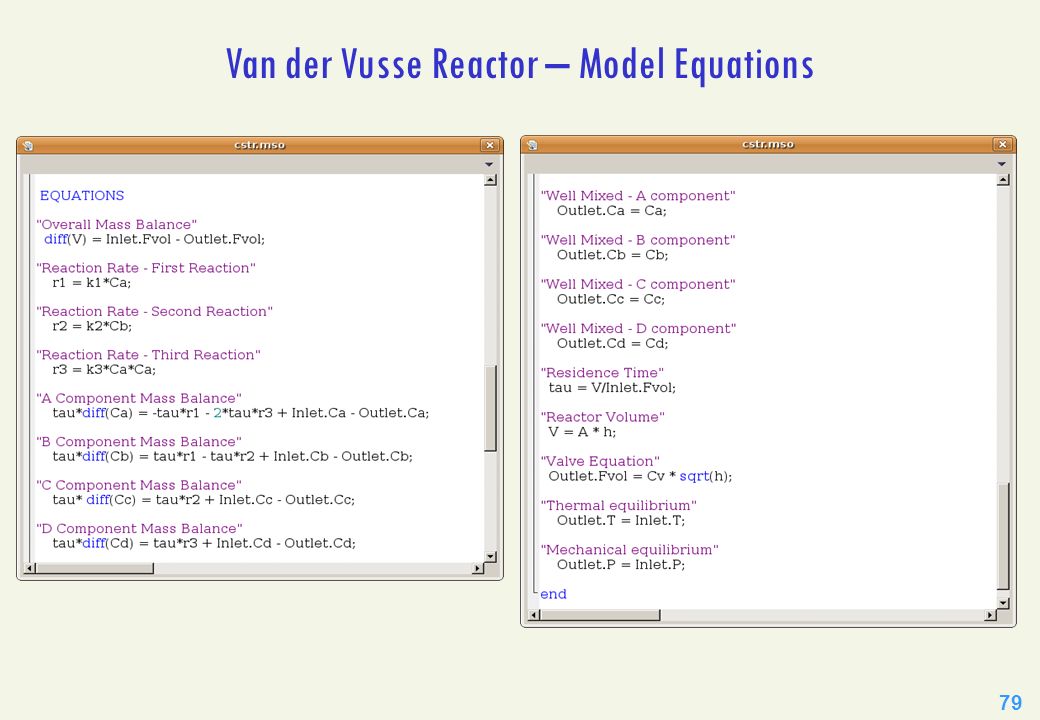 Van der Vusse Reactor – Model Equations

cstr.mso

EQUATIONS

"Overall Mass Balance"
diff(V) = Inlet.Fvol - Outlet.Fvol;

"Reaction Rate - First Reaction"
r1 = k1*Ca;

"Reaction Rate - Second Reaction"
r2 = k2*Cb;

"Reaction Rate - Third Reaction"
r3 = k3*Ca*Ca;

"A Component Mass Balance"
tau*diff(Ca) = -tau*r1 - 2*tau*r3 + Inlet.Ca - Outlet.Ca;

"B Component Mass Balance"
tau*diff(Cb) = tau*r1 - tau*r2 + Inlet.Cb - Outlet.Cb;

"C Component Mass Balance"
tau* diff(Cc) = tau*r2 + Inlet.Cc - Outlet.Cc;

"D Component Mass Balance"
tau*diff(Cd) = tau*r3 + Inlet.Cd - Outlet.Cd;

cstr.mso

"Well Mixed - A component"
Outlet.Ca = Ca;

"Well Mixed - B component"
Outlet.Cb = Cb;

"Well Mixed - C component"
Outlet.Cc = Cc;

"Well Mixed - D component"
Outlet.Cd = Cd;

"Residence Time"
tau = V/Inlet.Fvol;

"Reactor Volume"
V = A * h;

"Valve Equation"
Outlet.Fvol = Cv * sqrt(h);

"Thermal equilibrium"
Outlet.T = Inlet.T;

"Mechanical equilibrium"
Outlet.P = Inlet.P;

end

79